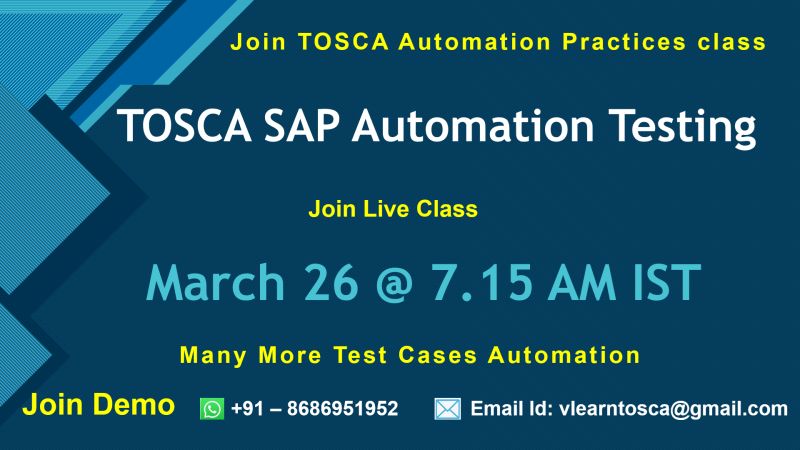 Join TOSCA Automation Practices class

TOSCA SAP Automation Testing

Join Live Class

March 26 @ 7.15 AM IST

Many More Test Cases Automation

Join Demo +91 – 8686951952 Email Id: vlearntosca@gmail.com